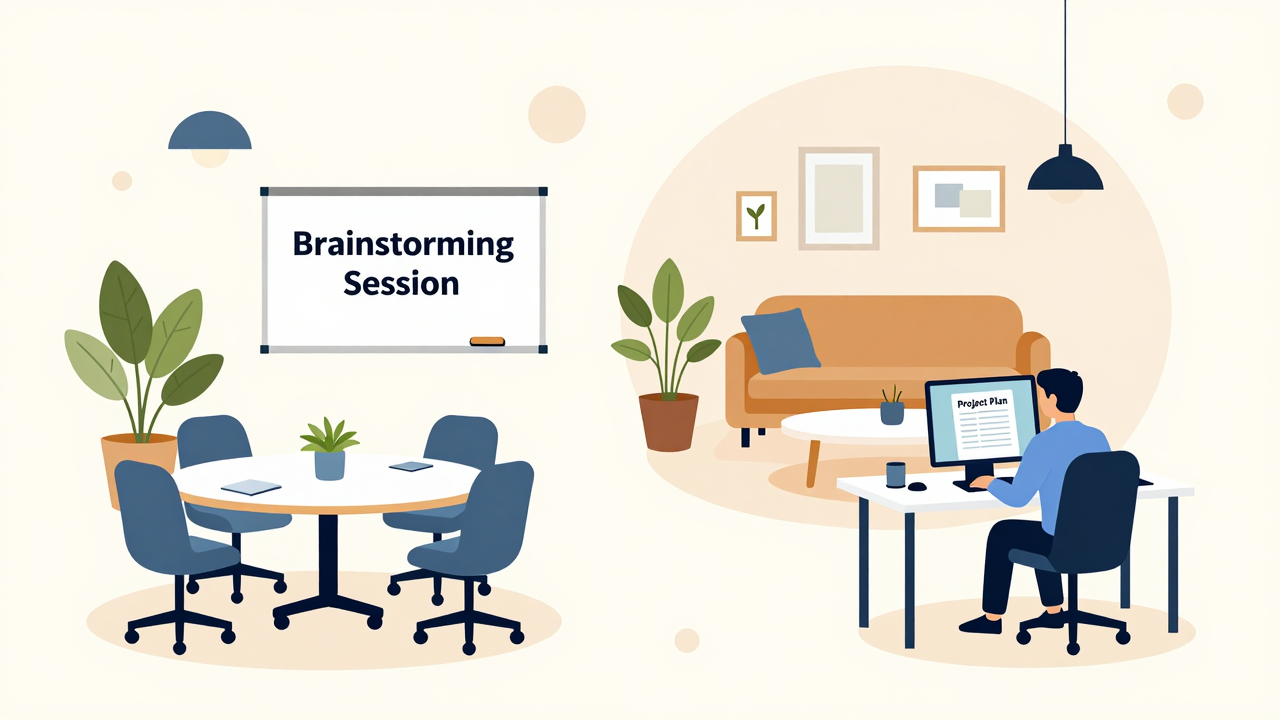 Brainstorming Session

Project Plan